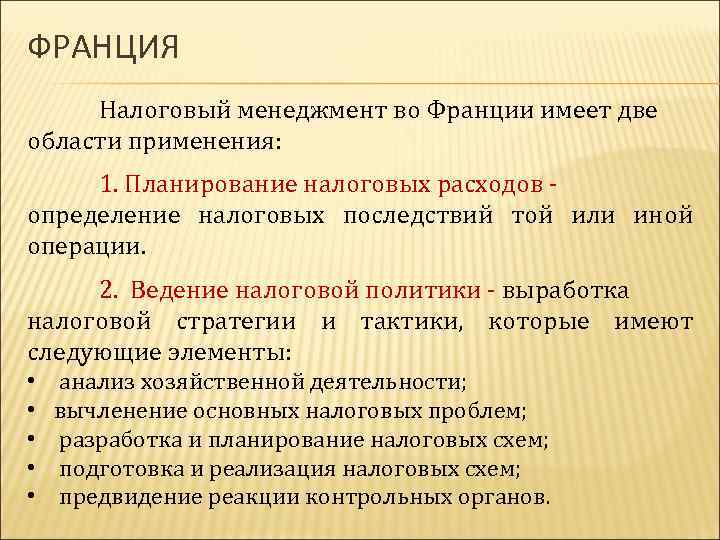 ФРАНЦИЯ

Налоговый менеджмент во Франции имеет две области применения:

1. Планирование налоговых расходов - определение налоговых последствий той или иной операции.

2. Ведение налоговой политики - выработка налоговой стратегии и тактики, которые имеют следующие элементы:
• анализ хозяйственной деятельности;
• вычленение основных налоговых проблем;
• разработка и планирование налоговых схем;
• подготовка и реализация налоговых схем;
• предвидение реакции контрольных органов.